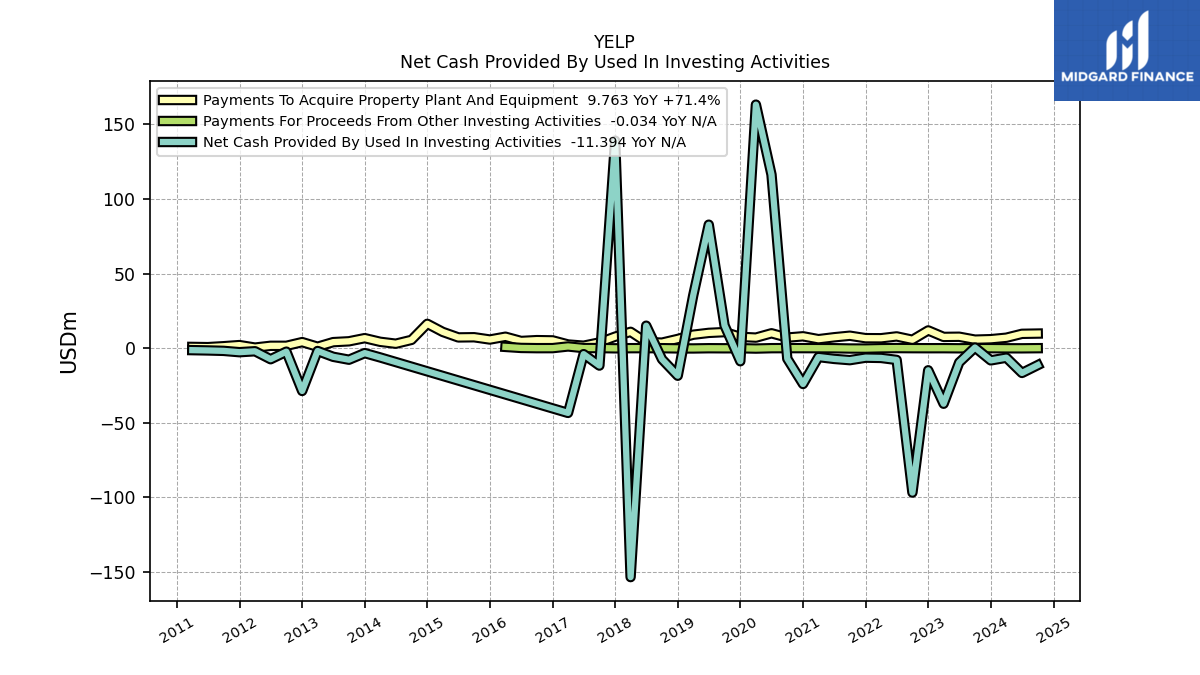 YELP
Net Cash Provided By Used In Investing Activities

MIDGARD FINANCE

Payments To Acquire Property Plant And Equipment 9.763 YoY +71.4%
Payments For Proceeds From Other Investing Activities -0.034 YoY N/A
Net Cash Provided By Used In Investing Activities -11.394 YoY N/A

USDm

150
100
50
0
−50
−100
−150

2011
2012
2013
2014
2015
2016
2017
2018
2019
2020
2021
2022
2023
2024
2025